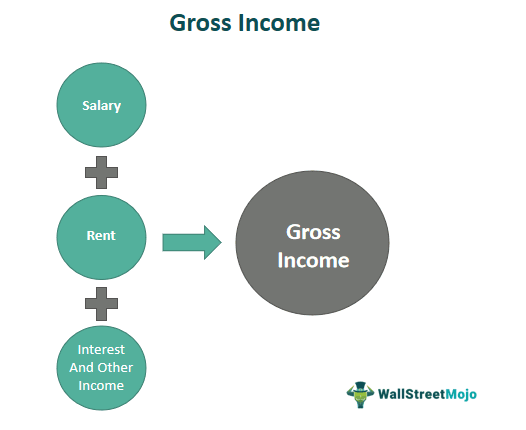 Gross Income

Salary

Rent

Interest And Other Income

Gross Income

WallStreetMojo